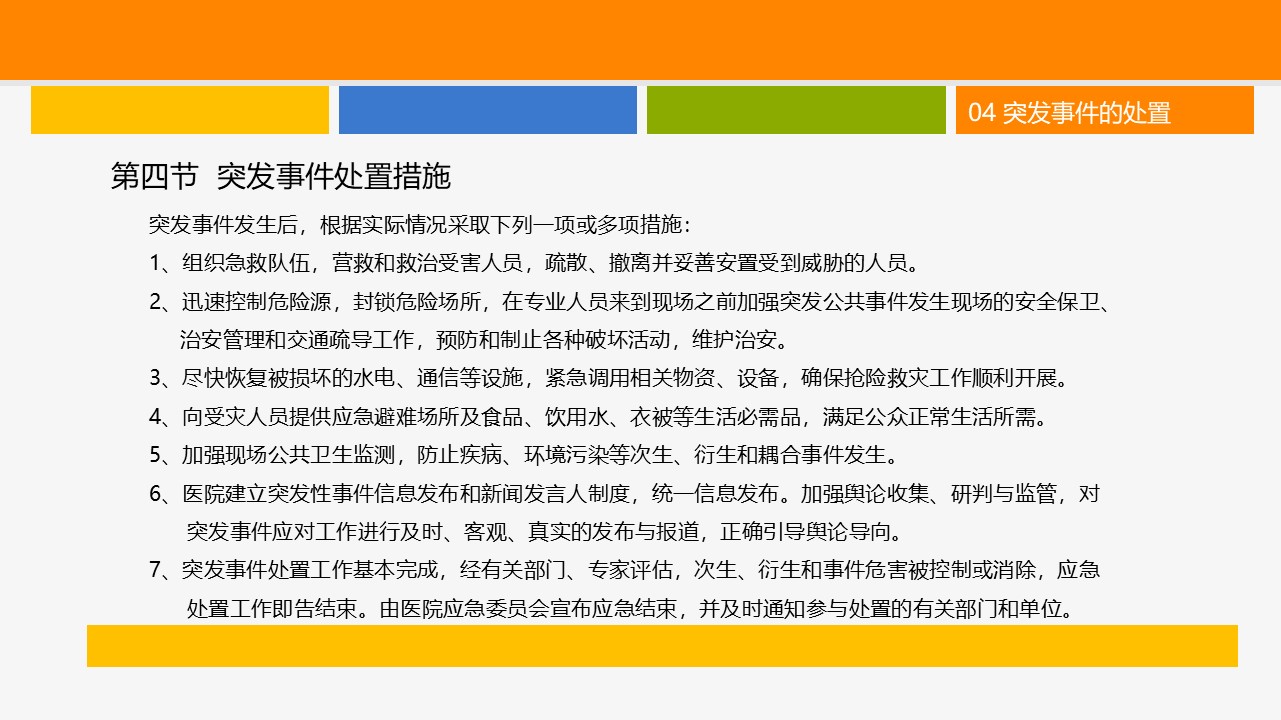 04 突发事件的处置

第四节 突发事件处置措施

突发事件发生后，根据实际情况采取下列一项或多项措施：

1、组织急救队伍，营救和救治受害人员，疏散、撤离并妥善安置受到威胁的人员。

2、迅速控制危险源，封锁危险场所，在专业人员来到现场之前加强突发公共事件发生现场的安全保卫、治安管理和交通疏导工作，预防和制止各种破坏活动，维护治安。

3、尽快恢复被损坏的水电、通信等设施，紧急调用相关物资、设备，确保抢险救灾工作顺利开展。

4、向受灾人员提供应急避难场所及食品、饮用水、衣被等生活必需品，满足公众正常生活所需。

5、加强现场公共卫生监测，防止疾病、环境污染等次生、衍生和耦合事件发生。

6、医院建立突发性事件信息发布和新闻发言人制度，统一信息发布。加强舆论收集、研判与监管，对突发事件应对工作进行及时、客观、真实的发布与报道，正确引导舆论导向。

7、突发事件处置工作基本完成，经有关部门、专家评估，次生、衍生和事件危害被控制或消除，应急处置工作即告结束。由医院应急委员会宣布应急结束，并及时通知参与处置的有关部门和单位。